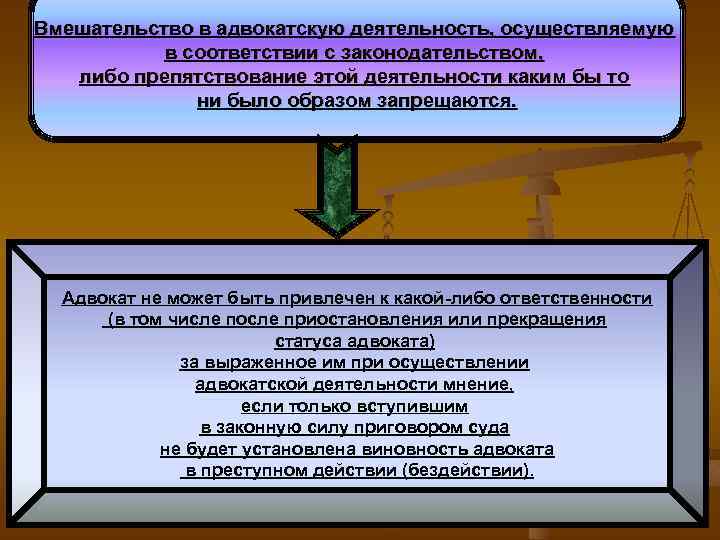 Вмешательство в адвокатскую деятельность, осуществляемую в соответствии с законодательством, либо препятствование этой деятельности каким бы то ни было образом запрещаются.

Адвокат не может быть привлечен к какой-либо ответственности (в том числе после приостановления или прекращения статуса адвоката) за выраженное им при осуществлении адвокатской деятельности мнение, если только вступившим в законную силу приговором суда не будет установлена виновность адвоката в преступном действии (бездействии).